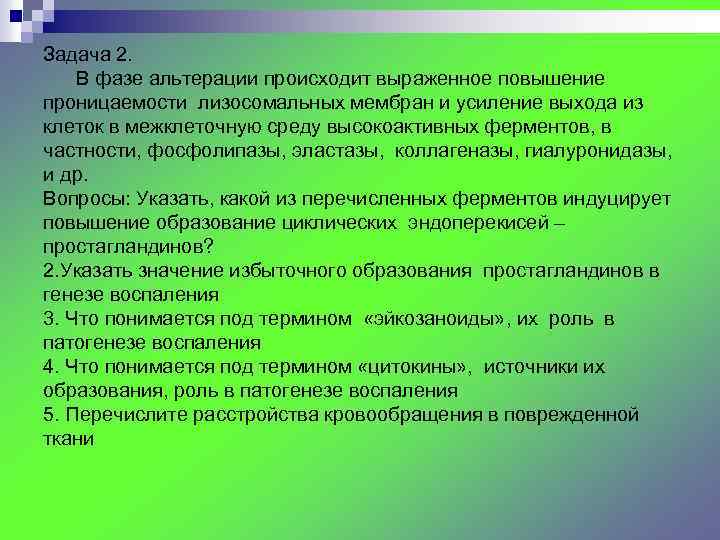 Задача 2.
В фазе альтерации происходит выраженное повышение проницаемости лизосомальных мембран и усиление выхода из клеток в межклеточную среду высокоактивных ферментов, в частности, фосфолипазы, эластазы, коллагеназы, гиалуронидазы, и др.
Вопросы: Указать, какой из перечисленных ферментов индуцирует повышение образование циклических эндоперекисей – простагландинов?
2.Указать значение избыточного образования простагландинов в генезе воспаления
3. Что понимается под термином «эйкозаноиды», их роль в патогенезе воспаления
4. Что понимается под термином «цитокины», источники их образования, роль в патогенезе воспаления
5. Перечислите расстройства кровообращения в поврежденной ткани